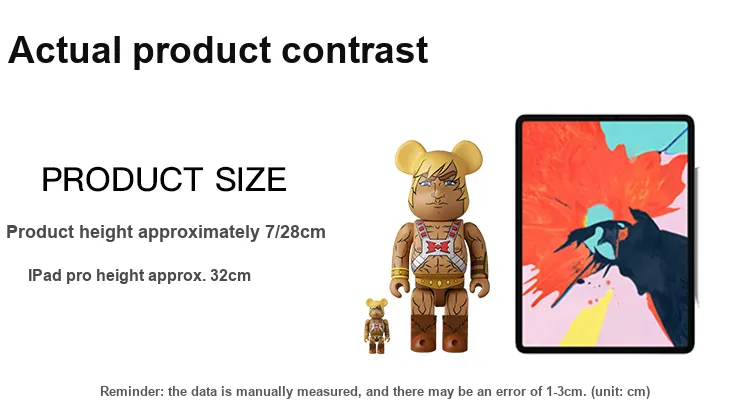 Actual product contrast

PRODUCT SIZE

Product height approximately 7/28cm

IPad pro height approx. 32cm

Reminder: the data is manually measured, and there may be an error of 1-3cm. (unit: cm)